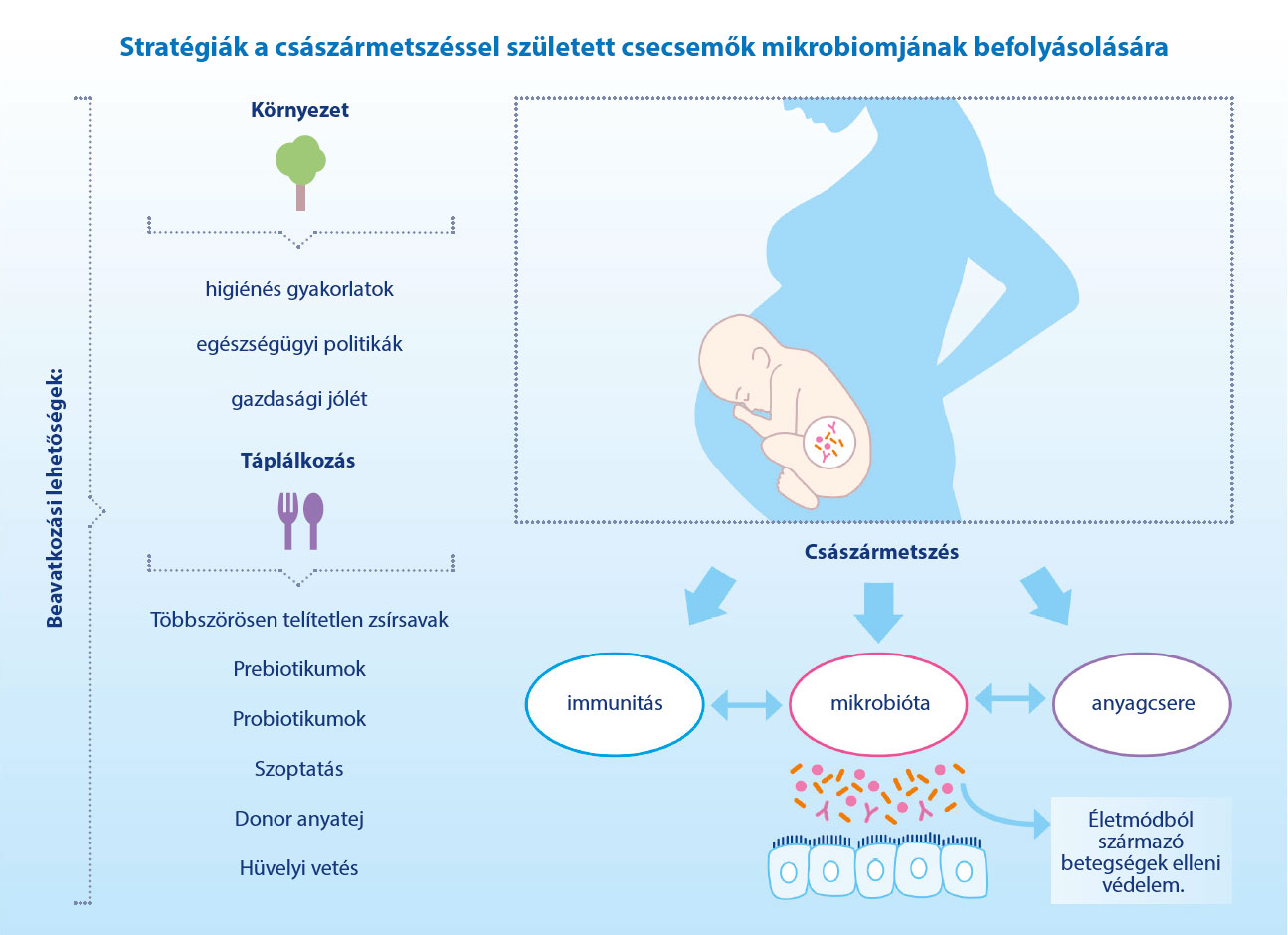 Stratégiák a császármetszéssel született csecsemők mikrobiomjának befolyásolására

Beavatkozási lehetőségek:

Környezet

higiénés gyakorlatok

egészségügyi politikák

gazdasági jólét

Táplálkozás

Többszörösen telítetlen zsírsavak

Prebiotikumok

Probiotikumok

Szoptatás

Donor anyatej

Hüvelyi vetés

Császármetszés

immunitás

mikrobióta

anyagcsere

Életmódból származó betegségek elleni védelem.